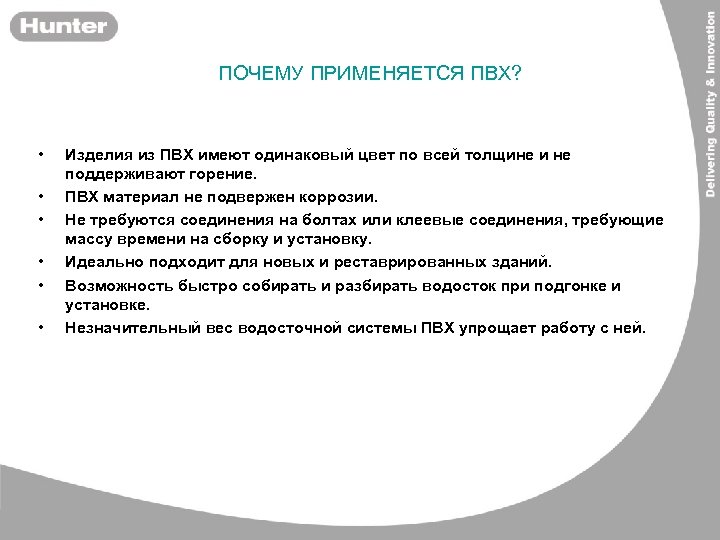 Hunter

Delivering Quality & Innovation

ПОЧЕМУ ПРИМЕНЯЕТСЯ ПВХ?

• Изделия из ПВХ имеют одинаковый цвет по всей толщине и не поддерживают горение.
• ПВХ материал не подвержен коррозии.
• Не требуются соединения на болтах или клеевые соединения, требующие массу времени на сборку и установку.
• Идеально подходит для новых и реставрированных зданий.
• Возможность быстро собирать и разбирать водосток при подгонке и установке.
• Незначительный вес водосточной системы ПВХ упрощает работу с ней.